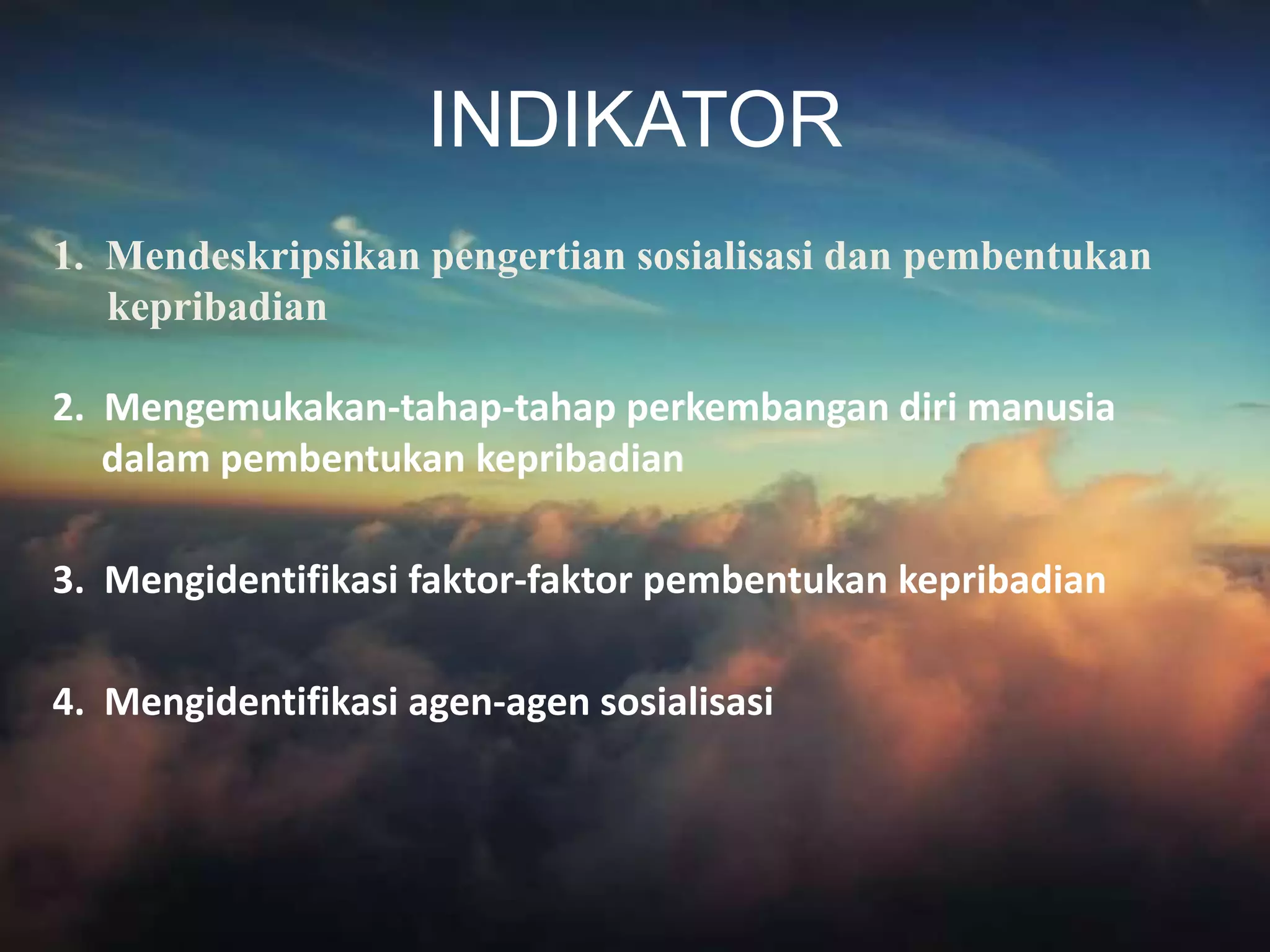 INDIKATOR

1. Mendeskripsikan pengertian sosialisasi dan pembentukan kepribadian

2. Mengemukakan-tahap-tahap perkembangan diri manusia dalam pembentukan kepribadian

3. Mengidentifikasi faktor-faktor pembentukan kepribadian

4. Mengidentifikasi agen-agen sosialisasi